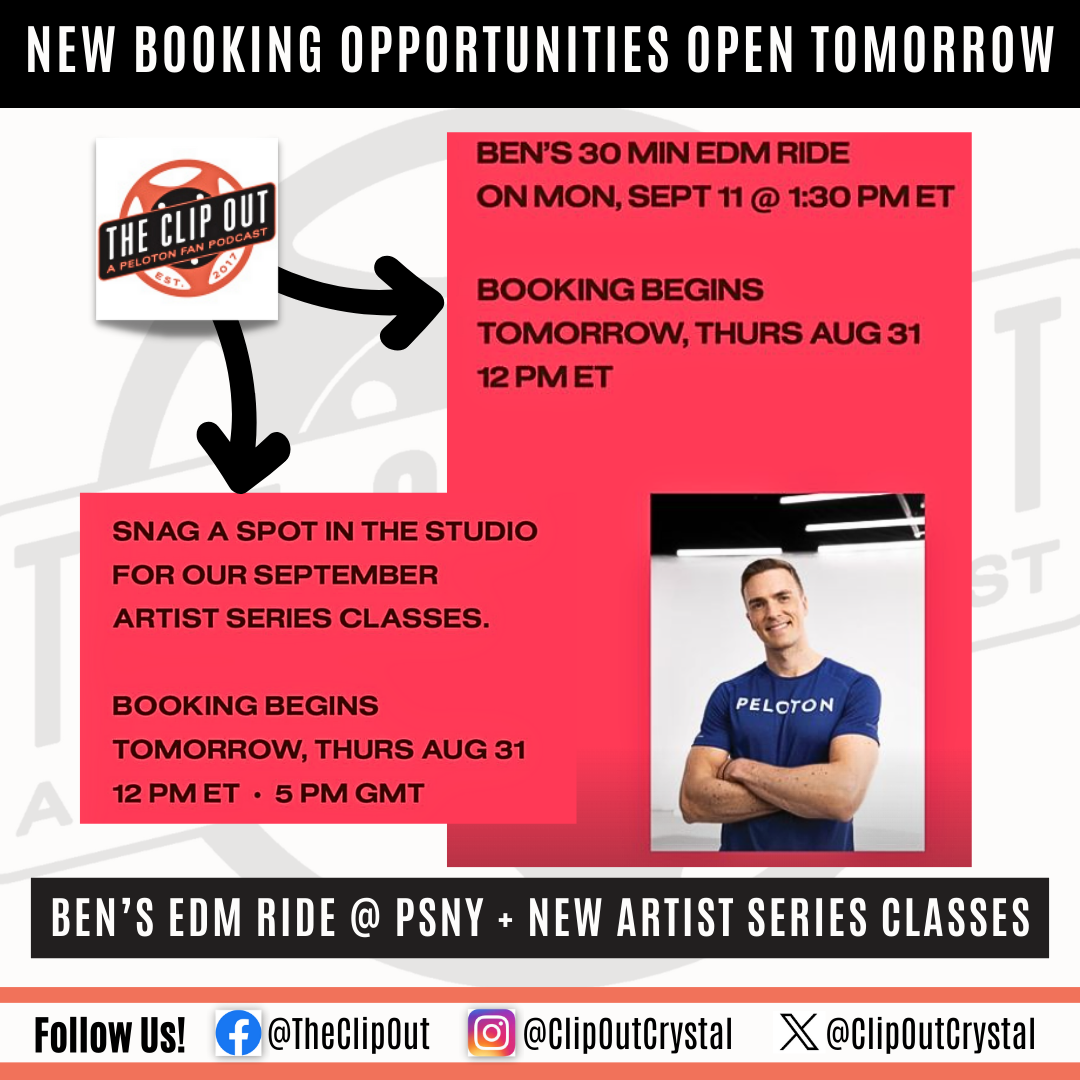 NEW BOOKING OPPORTUNITIES OPEN TOMORROW

THE CLIP OUT
A PELOTON FAN PODCAST
EST. 2017

BEN'S 30 MIN EDM RIDE
ON MON, SEPT 11 @ 1:30 PM ET

BOOKING BEGINS
TOMORROW, THURS AUG 31
12 PM ET

SNAG A SPOT IN THE STUDIO FOR OUR SEPTEMBER ARTIST SERIES CLASSES.

BOOKING BEGINS
TOMORROW, THURS AUG 31
12 PM ET • 5 PM GMT

PELOTON

BEN'S EDM RIDE @ PSNY + NEW ARTIST SERIES CLASSES

Follow Us! @TheClipOut @ClipOutCrystal @ClipOutCrystal